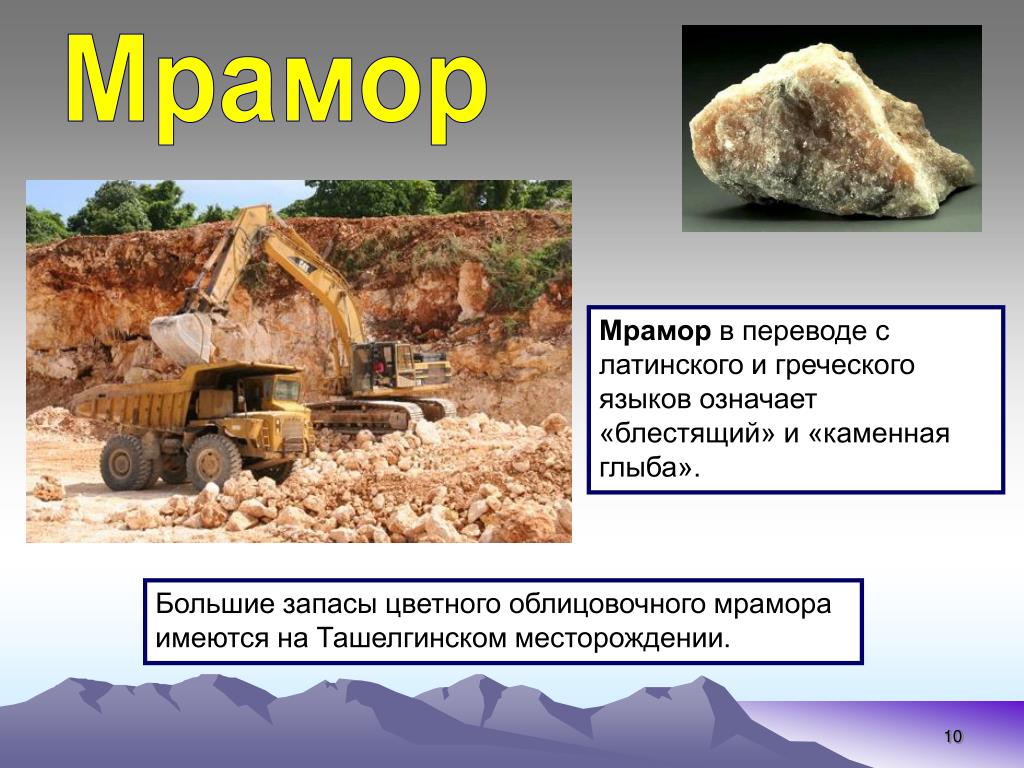 Мрамор

Мрамор в переводе с латинского и греческого языков означает «блестящий» и «каменная глыба».

Большие запасы цветного облицовочного мрамора имеются на Ташелгинском месторождении.

10